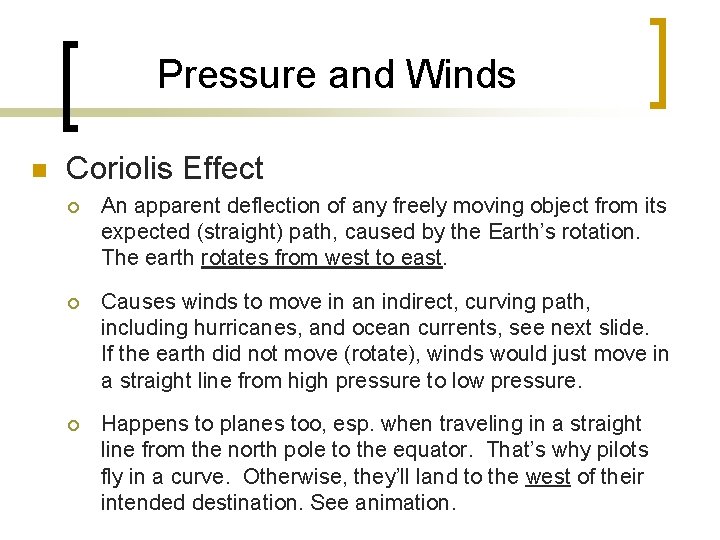 Pressure and Winds

Coriolis Effect

An apparent deflection of any freely moving object from its expected (straight) path, caused by the Earth's rotation. The earth rotates from west to east.

Causes winds to move in an indirect, curving path, including hurricanes, and ocean currents, see next slide. If the earth did not move (rotate), winds would just move in a straight line from high pressure to low pressure.

Happens to planes too, esp. when traveling in a straight line from the north pole to the equator. That's why pilots fly in a curve. Otherwise, they'll land to the west of their intended destination. See animation.